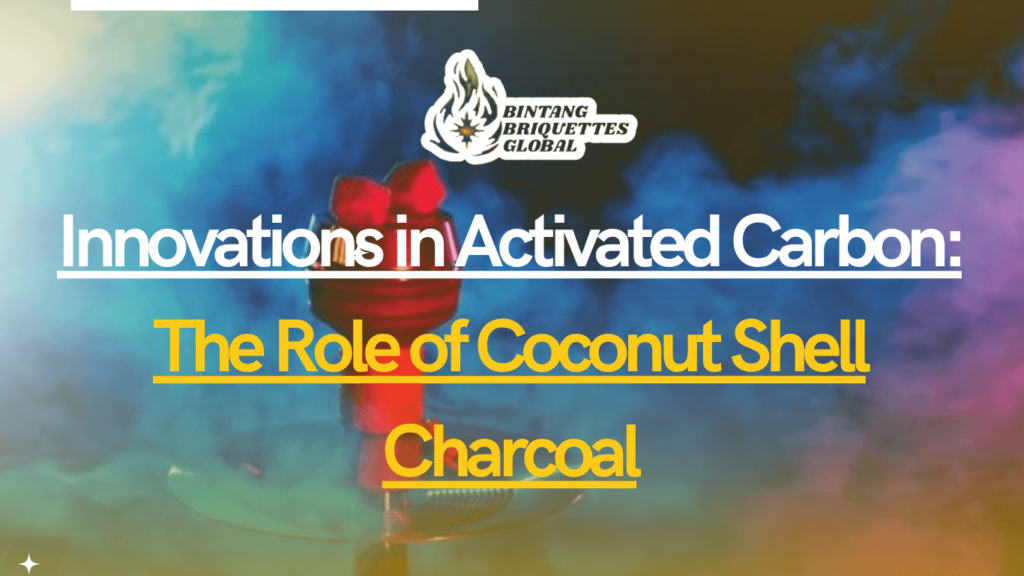 BINTANG BRIQUETTES GLOBAL

Innovations in Activated Carbon:

The Role of Coconut Shell Charcoal